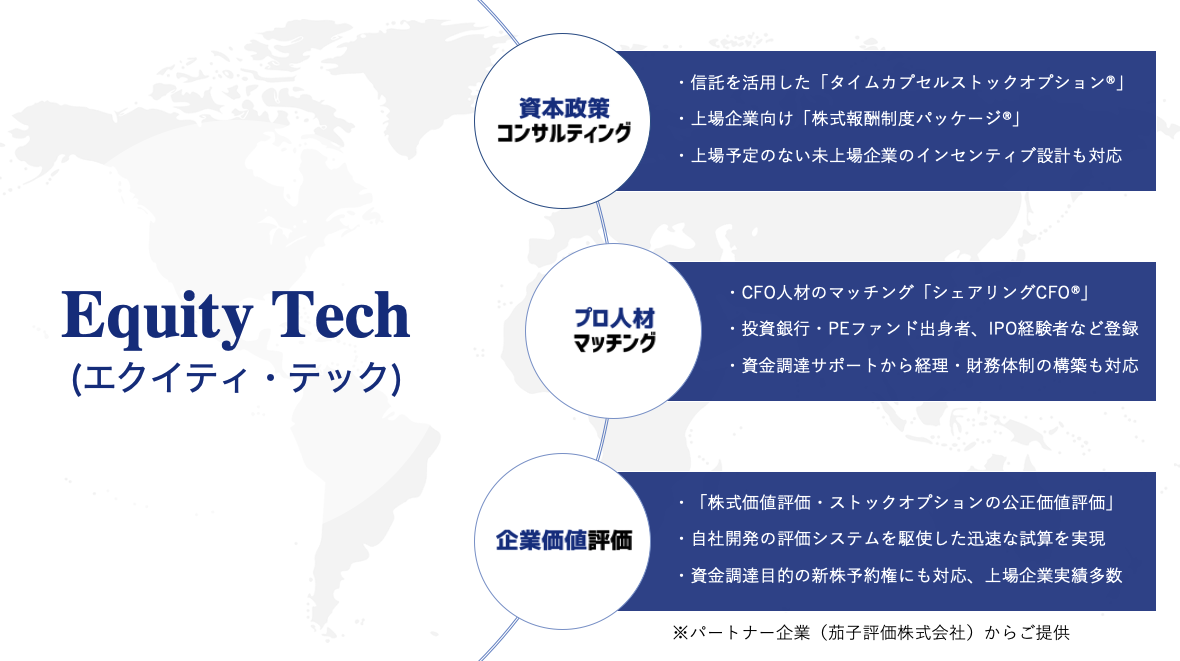 Equity Tech
(エクイティ・テック)

資本政策
コンサルティング

・信託を活用した「タイムカプセルストックオプション®」
・上場企業向け「株式報酬制度パッケージ®」
・上場予定のない未上場企業のインセンティブ設計も対応

プロ人材
マッチング

・CFO人材のマッチング「シェアリングCFO®」
・投資銀行・PEファンド出身者、IPO経験者など登録
・資金調達サポートから経理・財務体制の構築も対応

企業価値評価

・「株式価値評価・ストックオプションの公正価値評価」
・自社開発の評価システムを駆使した迅速な試算を実現
・資金調達目的の新株予約権にも対応、上場企業実績多数

※パートナー企業（茄子評価株式会社）からご提供